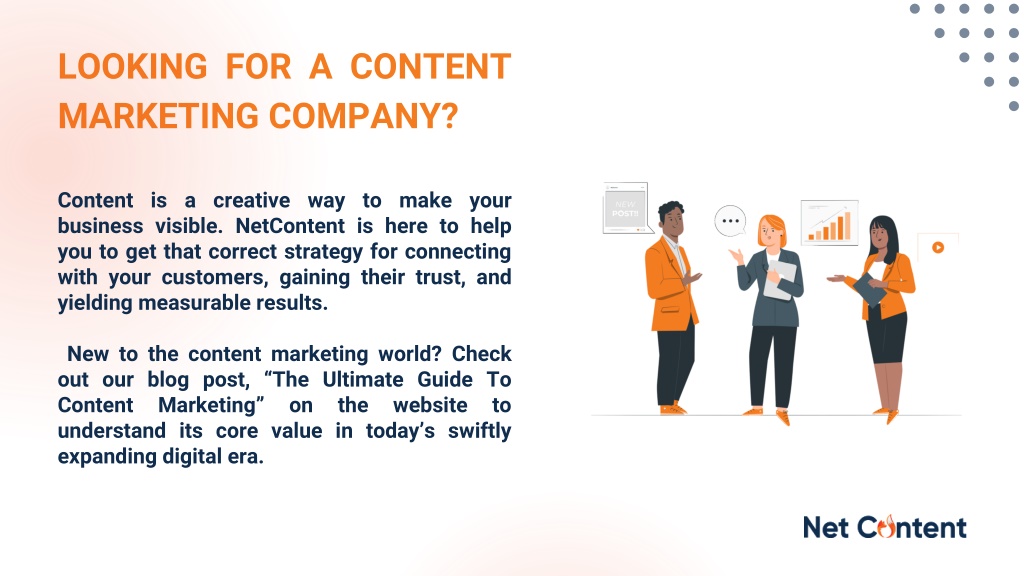 LOOKING FOR A CONTENT MARKETING COMPANY?

Content is a creative way to make your business visible. NetContent is here to help you to get that correct strategy for connecting with your customers, gaining their trust, and yielding measurable results.

New to the content marketing world? Check out our blog post, “The Ultimate Guide To Content Marketing” on the website to understand its core value in today’s swiftly expanding digital era.

NEW POST!

Net Content